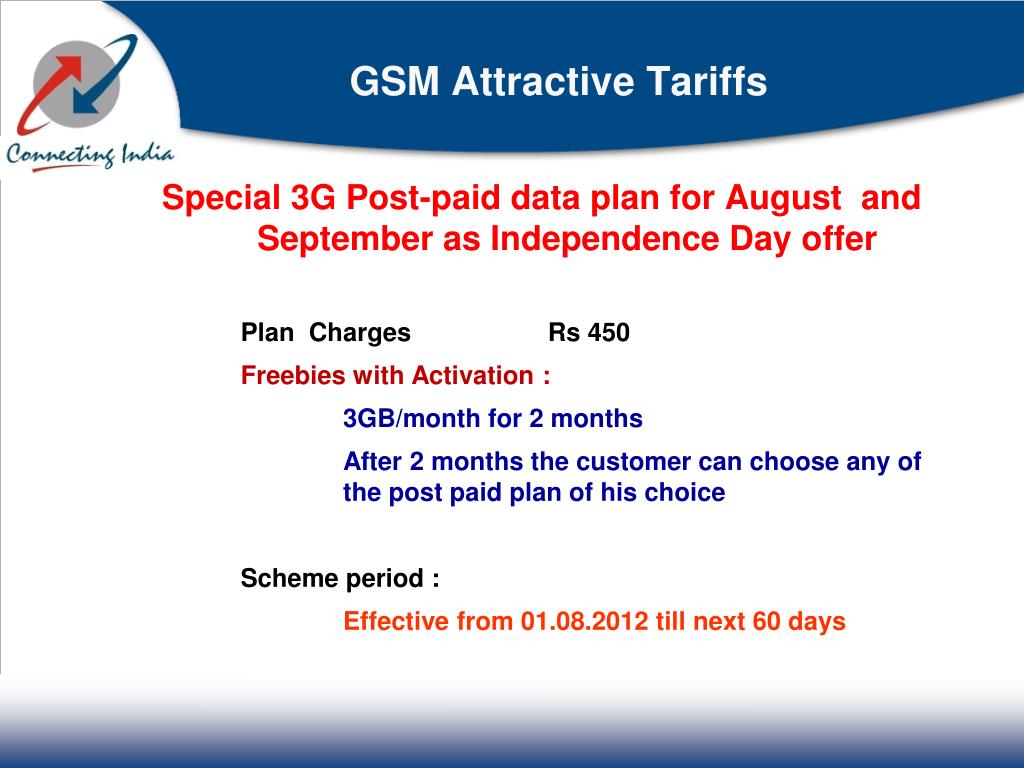 Connecting India

GSM Attractive Tariffs

Special 3G Post-paid data plan for August and September as Independence Day offer

Plan Charges Rs 450

Freebies with Activation :

3GB/month for 2 months

After 2 months the customer can choose any of the post paid plan of his choice

Scheme period :

Effective from 01.08.2012 till next 60 days